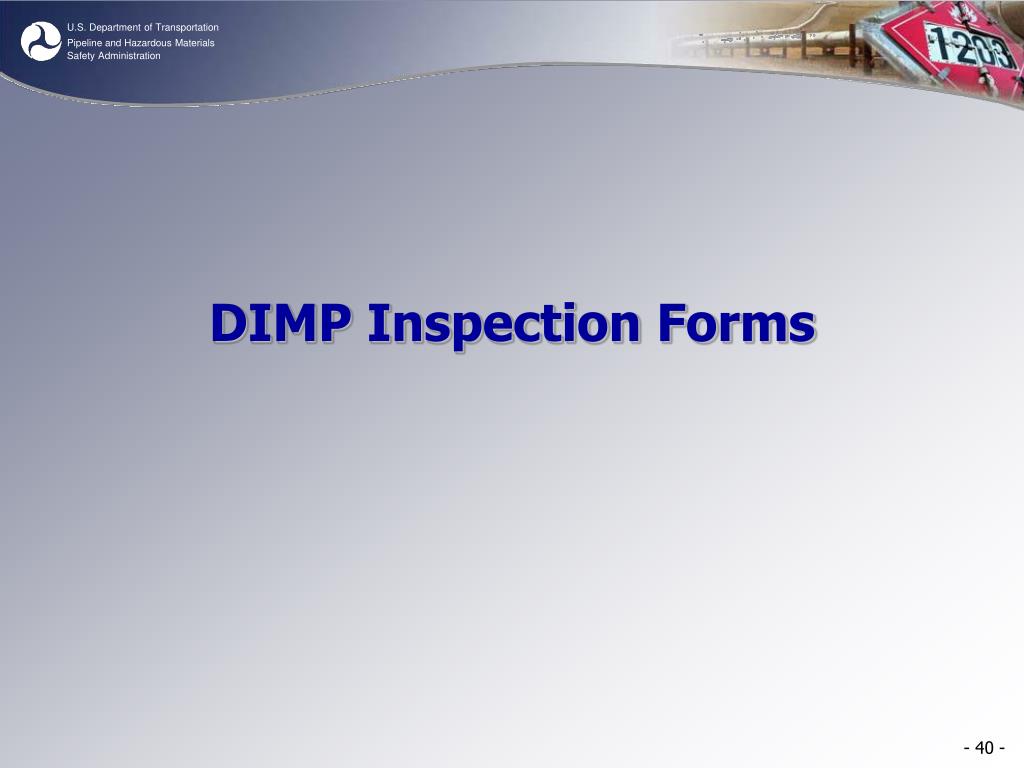 U.S. Department of Transportation
Pipeline and Hazardous Materials Safety Administration

1203

DIMP Inspection Forms

- 40 -